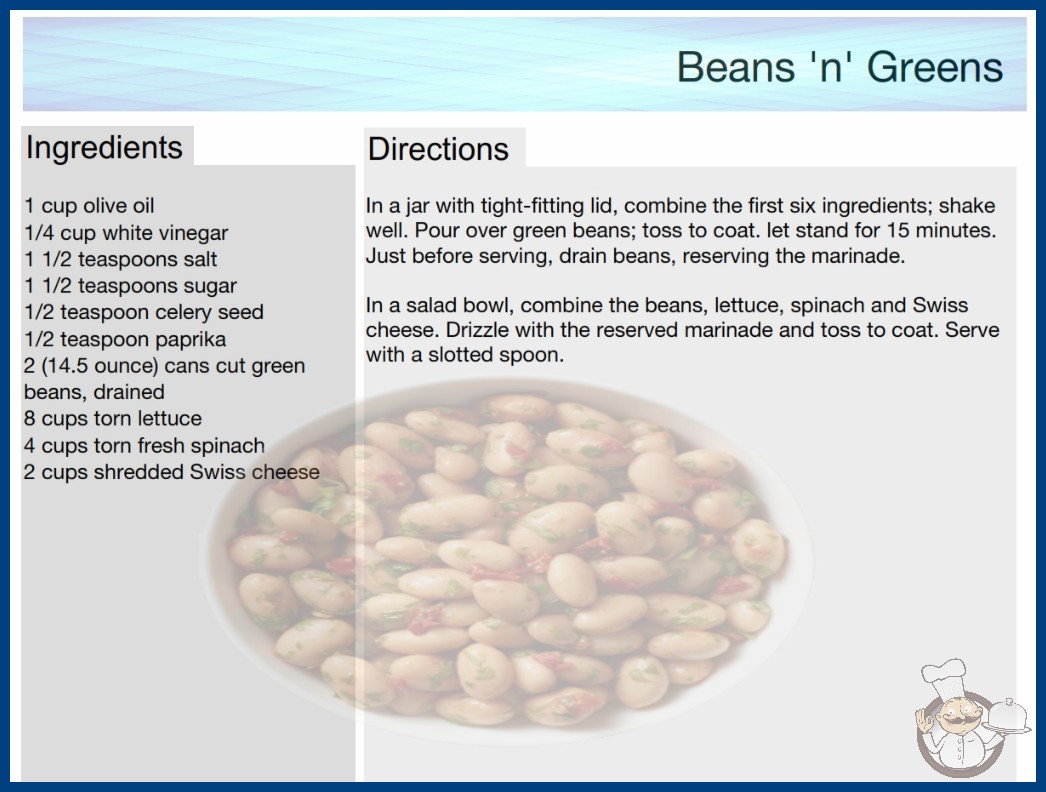 Beans 'n' Greens

Ingredients

1 cup olive oil
1/4 cup white vinegar
1 1/2 teaspoons salt
1 1/2 teaspoons sugar
1/2 teaspoon celery seed
1/2 teaspoon paprika
2 (14.5 ounce) cans cut green beans, drained
8 cups torn lettuce
4 cups torn fresh spinach
2 cups shredded Swiss cheese

Directions

In a jar with tight-fitting lid, combine the first six ingredients; shake well. Pour over green beans; toss to coat. let stand for 15 minutes. Just before serving, drain beans, reserving the marinade.

In a salad bowl, combine the beans, lettuce, spinach and Swiss cheese. Drizzle with the reserved marinade and toss to coat. Serve with a slotted spoon.